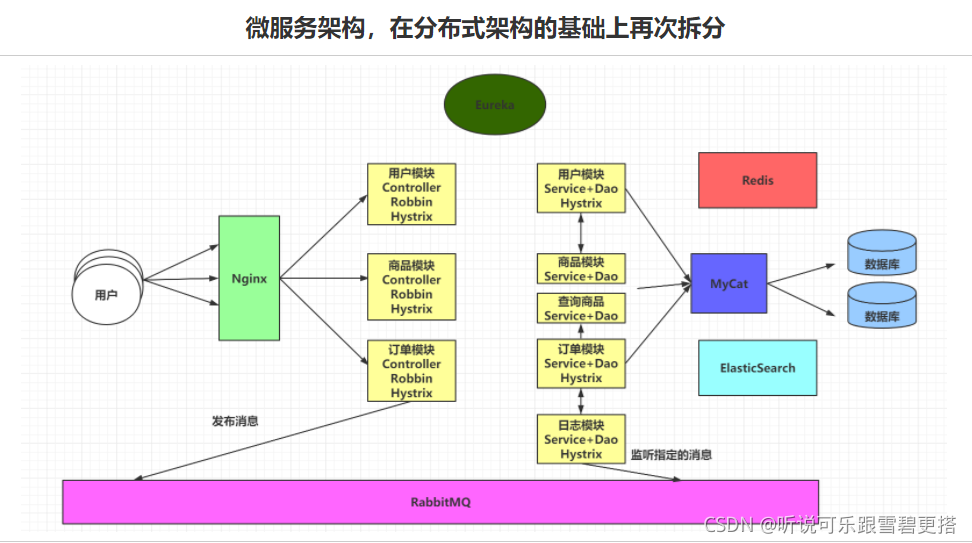 微服务架构，在分布式架构的基础上再次拆分

Eureka

用户

Nginx

用户模块
Controller
Robbin
Hystrix

商品模块
Controller
Robbin
Hystrix

订单模块
Controller
Robbin
Hystrix

用户模块
Service+Dao
Hystrix

商品模块
Service+Dao

查询商品
Service+Dao

订单模块
Service+Dao
Hystrix

日志模块
Service+Dao
Hystrix

Redis

MyCat

ElasticSearch

数据库

数据库

发布消息

监听指定的消息

RabbitMQ

CSDN @听说可乐跟雪碧更搭